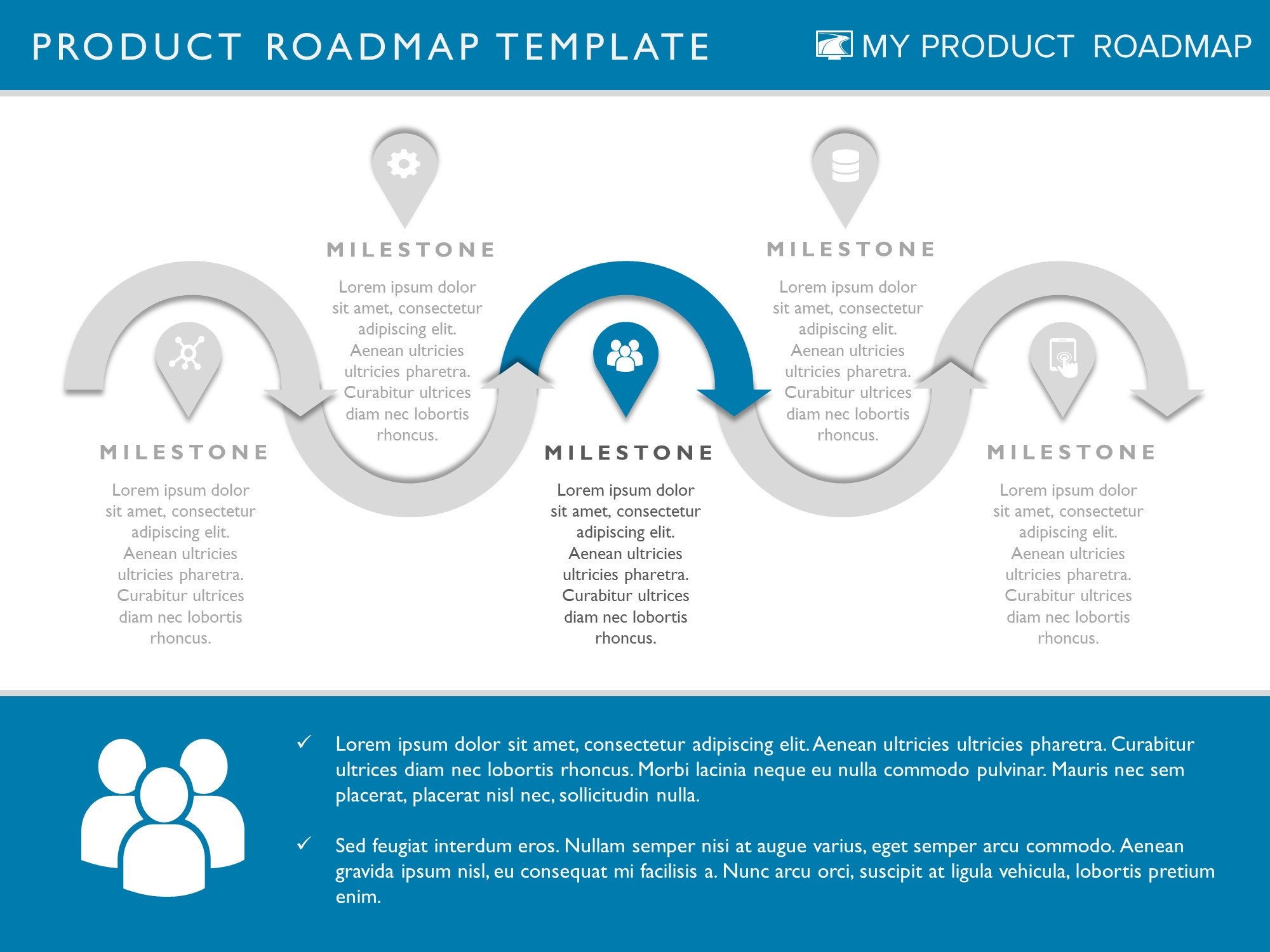 PRODUCT ROADMAP TEMPLATE

MY PRODUCT ROADMAP

MILESTONE

Lorem ipsum dolor sit amet, consectetur adipiscing elit. Aenean ultricies ultricies pharetra. Curabitur ultrices diam nec lobortis rhoncus.

MILESTONE

Lorem ipsum dolor sit amet, consectetur adipiscing elit. Aenean ultricies ultricies pharetra. Curabitur ultrices diam nec lobortis rhoncus.

MILESTONE

Lorem ipsum dolor sit amet, consectetur adipiscing elit. Aenean ultricies ultricies pharetra. Curabitur ultrices diam nec lobortis rhoncus.

MILESTONE

Lorem ipsum dolor sit amet, consectetur adipiscing elit. Aenean ultricies ultricies pharetra. Curabitur ultrices diam nec lobortis rhoncus.

MILESTONE

Lorem ipsum dolor sit amet, consectetur adipiscing elit. Aenean ultricies ultricies pharetra. Curabitur ultrices diam nec lobortis rhoncus.

✓ Lorem ipsum dolor sit amet, consectetur adipiscing elit. Aenean ultricies ultricies pharetra. Curabitur ultrices diam nec lobortis rhoncus. Morbi lacinia neque eu nulla commodo pulvinar. Mauris nec sem placerat, placerat nisl nec, sollicitudin nulla.

✓ Sed feugiat interdum eros. Nullam semper nisi at augue varius, eget semper arcu commodo. Aenean gravida ipsum nisl, eu consequat mi facilisis a. Nunc arcu orci, suscipit at ligula vehicula, lobortis pretium enim.